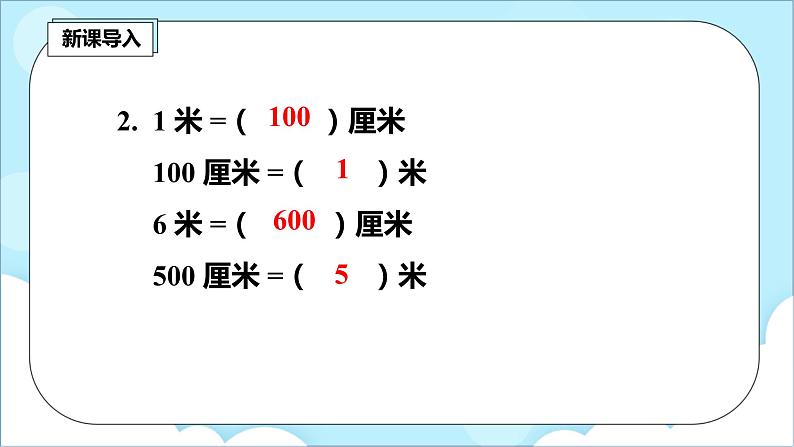 新课导入

2. 1 米 = ( 100 ) 厘米

100 厘米 = ( 1 ) 米

6 米 = ( 600 ) 厘米

500 厘米 = ( 5 ) 米